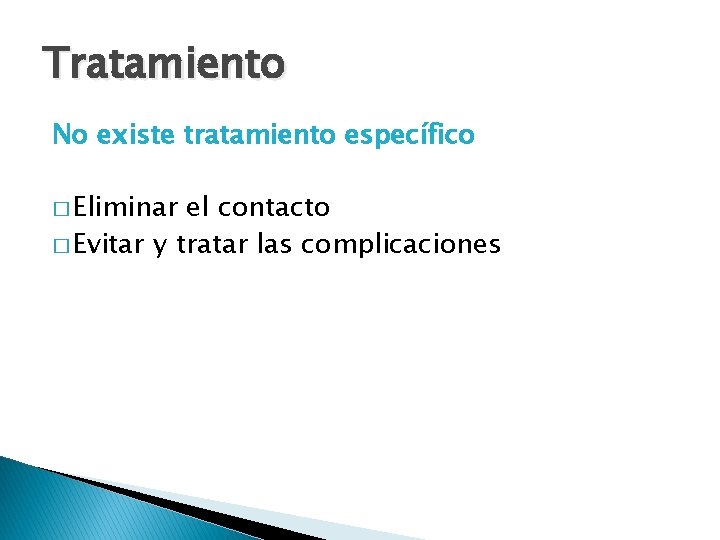 Tratamiento

No existe tratamiento específico

□ Eliminar el contacto
□ Evitar y tratar las complicaciones